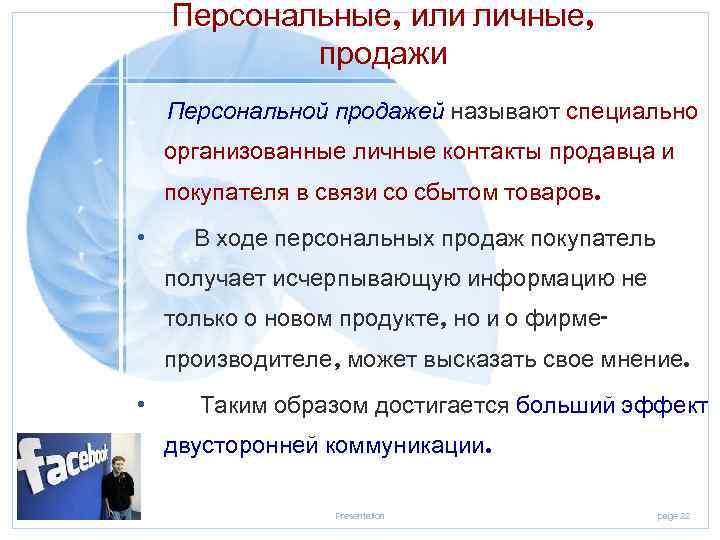 Персональные, или личные, продажи

Персональной продажей называют специально организованные личные контакты продавца и покупателя в связи со сбытом товаров.

• В ходе персональных продаж покупатель получает исчерпывающую информацию не только о новом продукте, но и о фирме-производителе, может высказать свое мнение.

• Таким образом достигается больший эффект двусторонней коммуникации.

facebook

Presentation

page 22